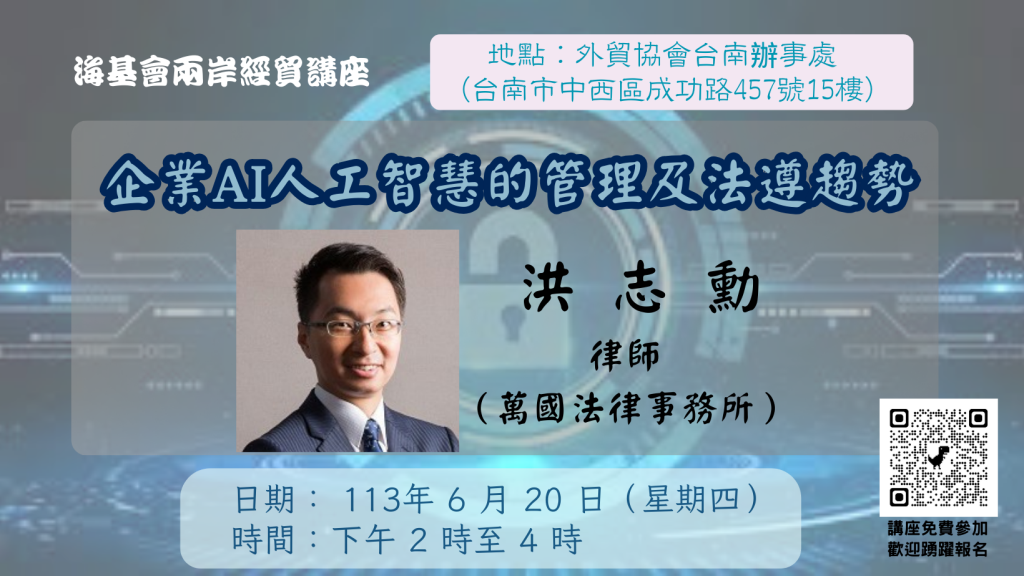 海基會兩岸經貿講座

地點：外貿協會台南辦事處
（台南市中西區成功路457號15樓）

企業AI人工智慧的管理及法遵趨勢

洪 志 勳

律師

（萬國法律事務所）

日期： 113年 6 月 20 日（星期四）
時間：下午 2 時至 4 時

講座免費參加
歡迎踴躍報名